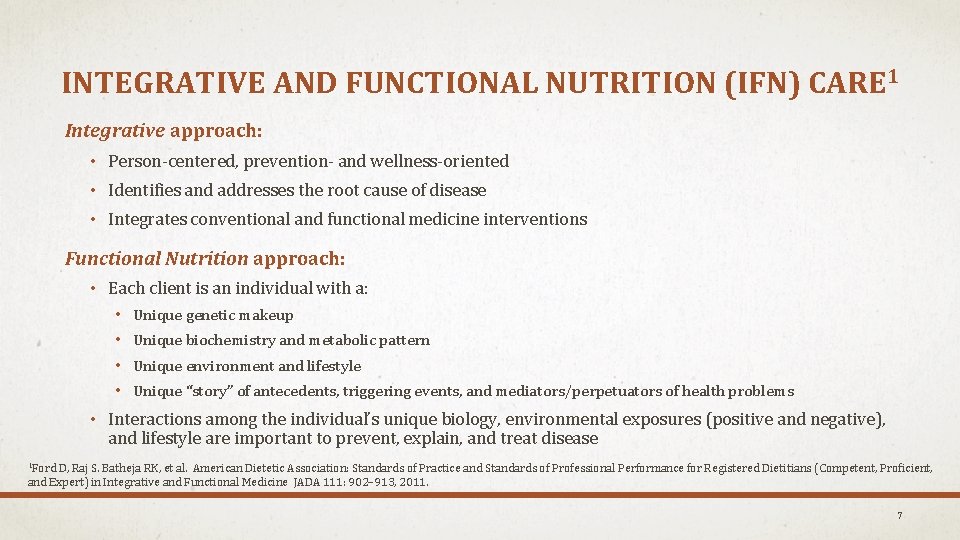 INTEGRATIVE AND FUNCTIONAL NUTRITION (IFN) CARE$^1$

Integrative approach:

• Person-centered, prevention- and wellness-oriented
• Identifies and addresses the root cause of disease
• Integrates conventional and functional medicine interventions

Functional Nutrition approach:

• Each client is an individual with a:
  • Unique genetic makeup
  • Unique biochemistry and metabolic pattern
  • Unique environment and lifestyle
  • Unique "story" of antecedents, triggering events, and mediators/perpetuators of health problems
• Interactions among the individual's unique biology, environmental exposures (positive and negative), and lifestyle are important to prevent, explain, and treat disease

$^1$Ford D, Raj S. Batheja RK, et al. American Dietetic Association: Standards of Practice and Standards of Professional Performance for Registered Dietitians (Competent, Proficient, and Expert) in Integrative and Functional Medicine JADA 111: 902–913, 2011.

7